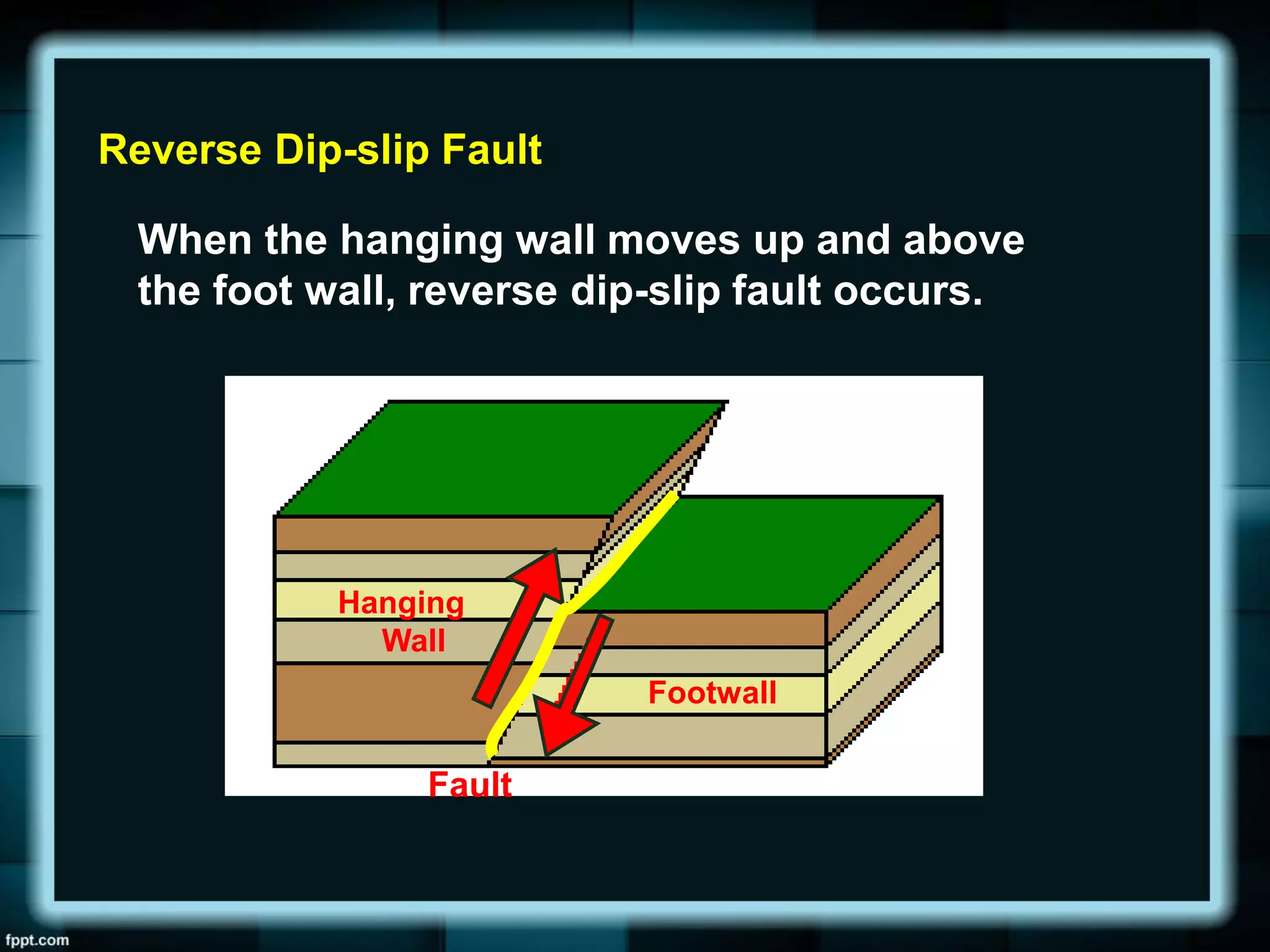 Reverse Dip-slip Fault

When the hanging wall moves up and above the foot wall, reverse dip-slip fault occurs.

Hanging Wall

Footwall

Fault

fppt.com